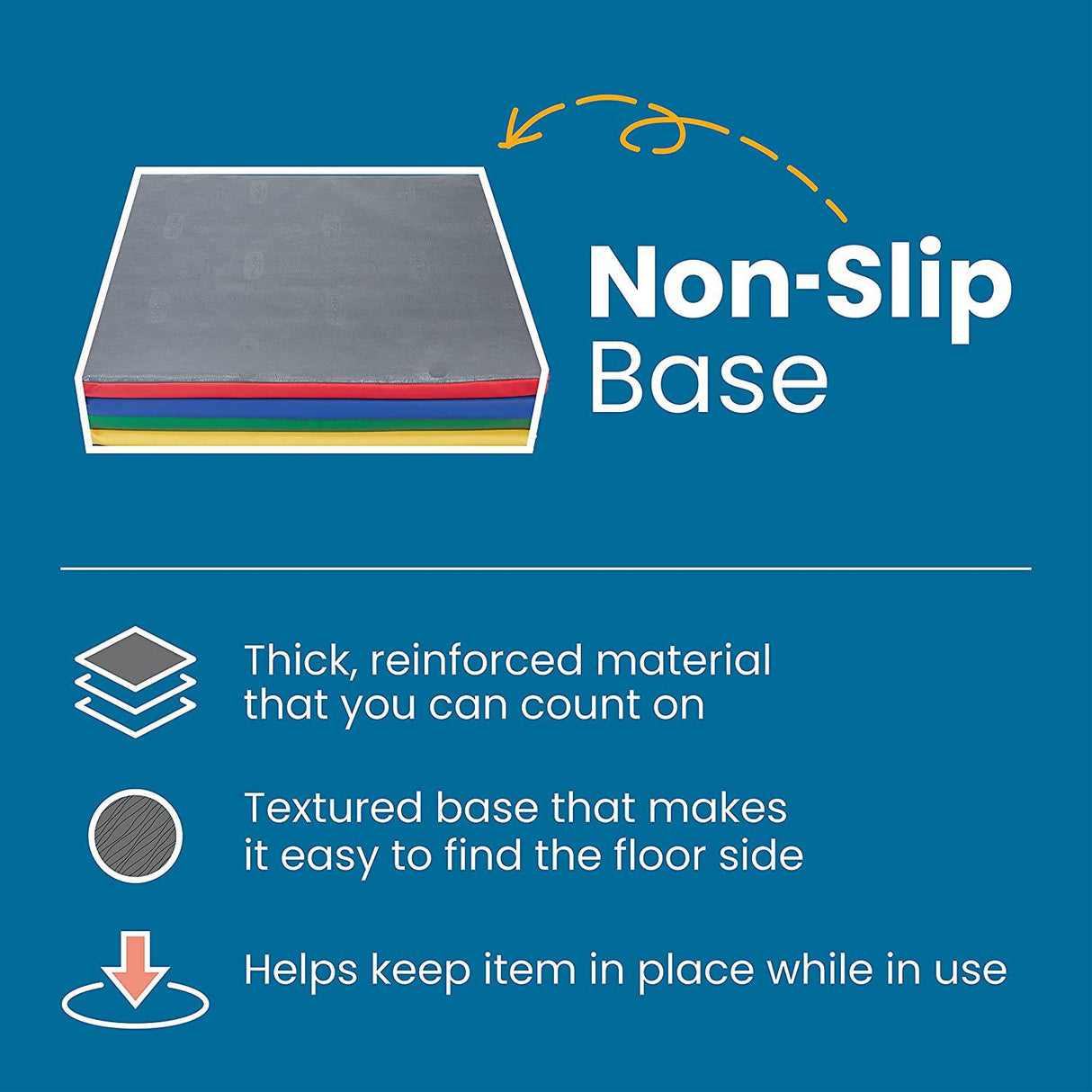 Non-Slip
Base

Thick, reinforced material that you can count on

Textured base that makes it easy to find the floor side

Helps keep item in place while in use